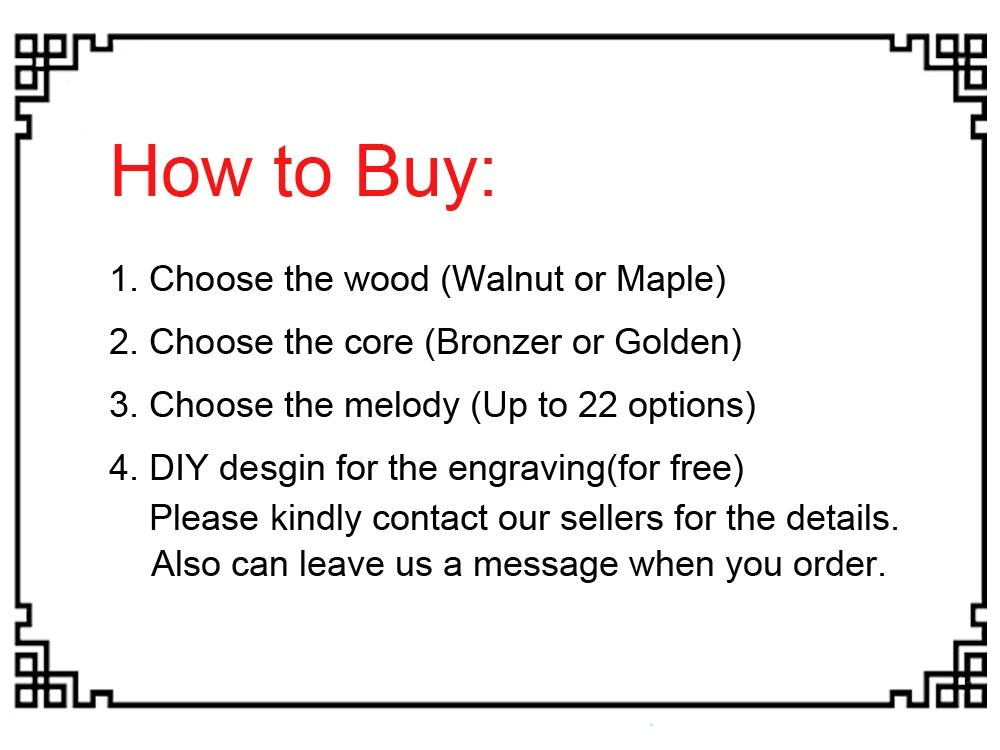 How to Buy:

1. Choose the wood (Walnut or Maple)

2. Choose the core (Bronzer or Golden)

3. Choose the melody (Up to 22 options)

4. DIY desgin for the engraving(for free)
Please kindly contact our sellers for the details.
Also can leave us a message when you order.